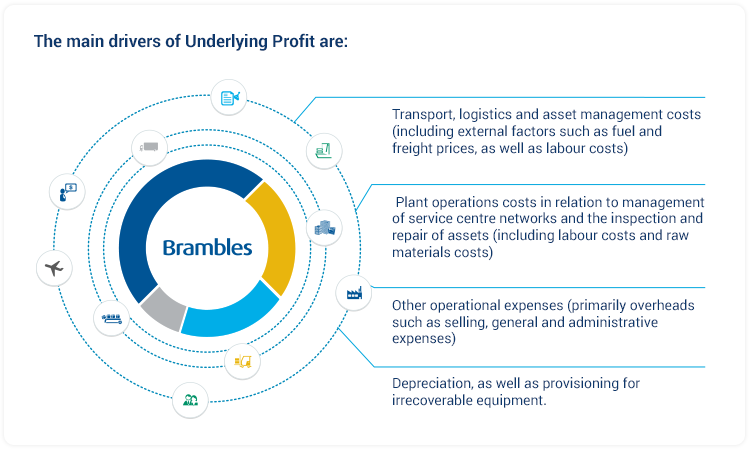 The main drivers of Underlying Profit are:

Brambles

Transport, logistics and asset management costs (including external factors such as fuel and freight prices, as well as labour costs)

Plant operations costs in relation to management of service centre networks and the inspection and repair of assets (including labour costs and raw materials costs)

Other operational expenses (primarily overheads such as selling, general and administrative expenses)

Depreciation, as well as provisioning for irrecoverable equipment.